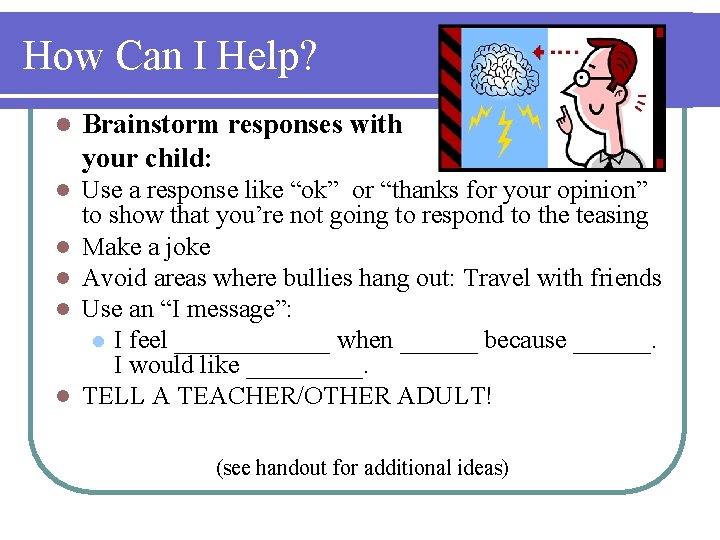 How Can I Help?

- **Brainstorm responses with your child:**
- Use a response like “ok” or “thanks for your opinion” to show that you’re not going to respond to the teasing
- Make a joke
- Avoid areas where bullies hang out: Travel with friends
- Use an “I message”:
  - I feel ____________ when ______ because ______. I would like _________.
- TELL A TEACHER/OTHER ADULT!

(see handout for additional ideas)